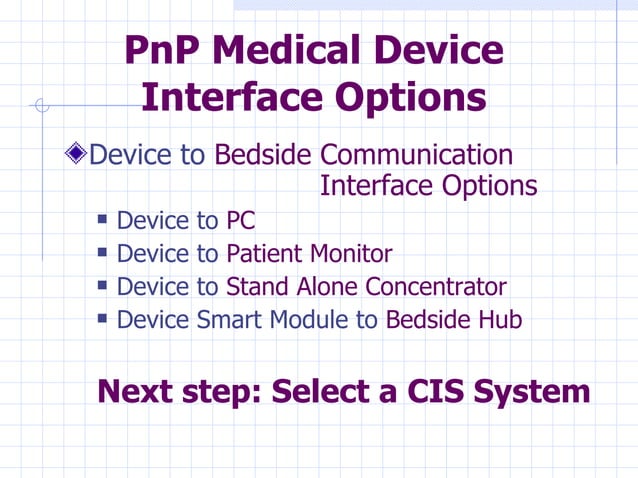 PnP Medical Device Interface Options

Device to Bedside Communication Interface Options

Device to PC
Device to Patient Monitor
Device to Stand Alone Concentrator
Device Smart Module to Bedside Hub

Next step: Select a CIS System